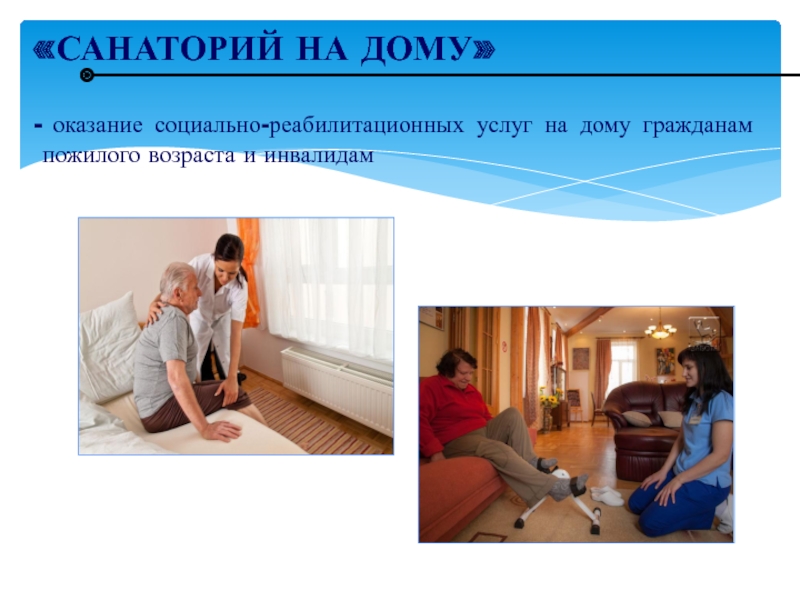 «САНАТОРИЙ НА ДОМУ»

- оказание социально-реабилитационных услуг на дому гражданам пожилого возраста и инвалидам